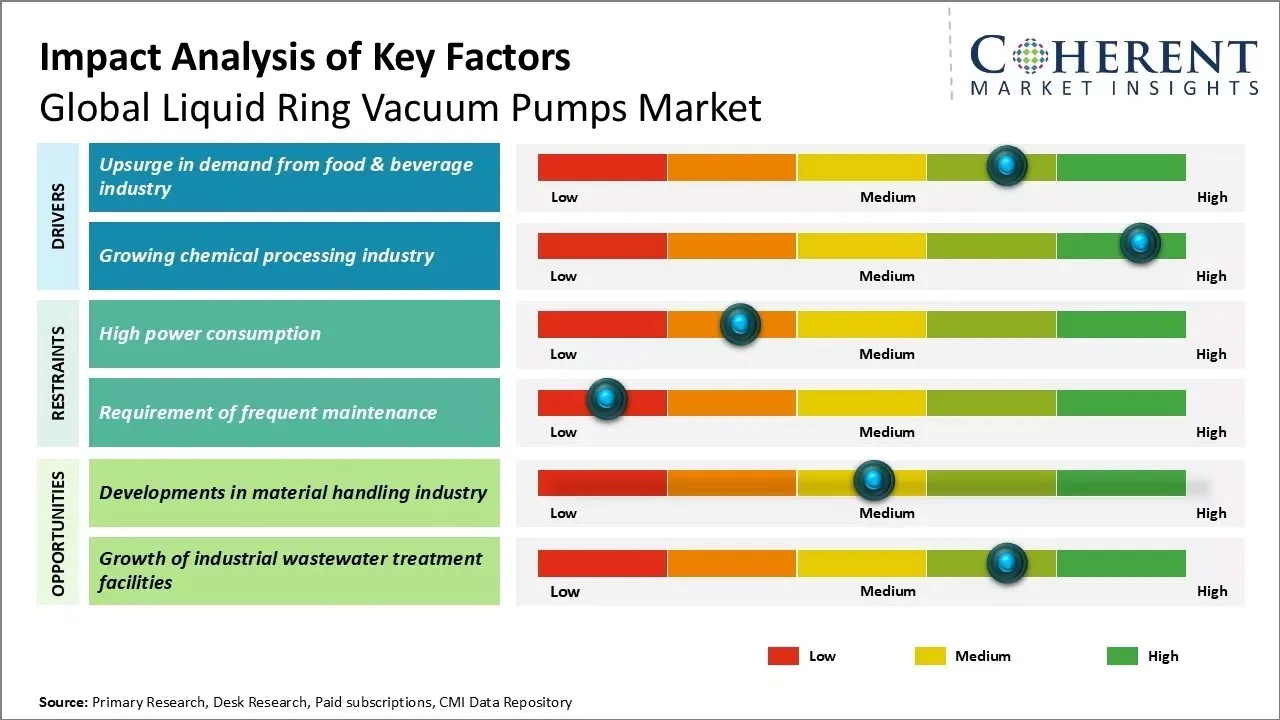 Impact Analysis of Key Factors
Global Liquid Ring Vacuum Pumps Market

COHERENT
MARKET INSIGHTS

DRIVERS

Upsurge in demand from food & beverage industry

Low Medium High

Growing chemical processing industry

Low Medium High

RESTRAINTS

High power consumption

Low Medium High

Requirement of frequent maintenance

Low Medium High

OPPORTUNITIES

Developments in material handling industry

Low Medium High

Growth of industrial wastewater treatment facilities

Low Medium High

Low Medium High

Source: Primary Research, Desk Research, Paid subscriptions, CMI Data Repository